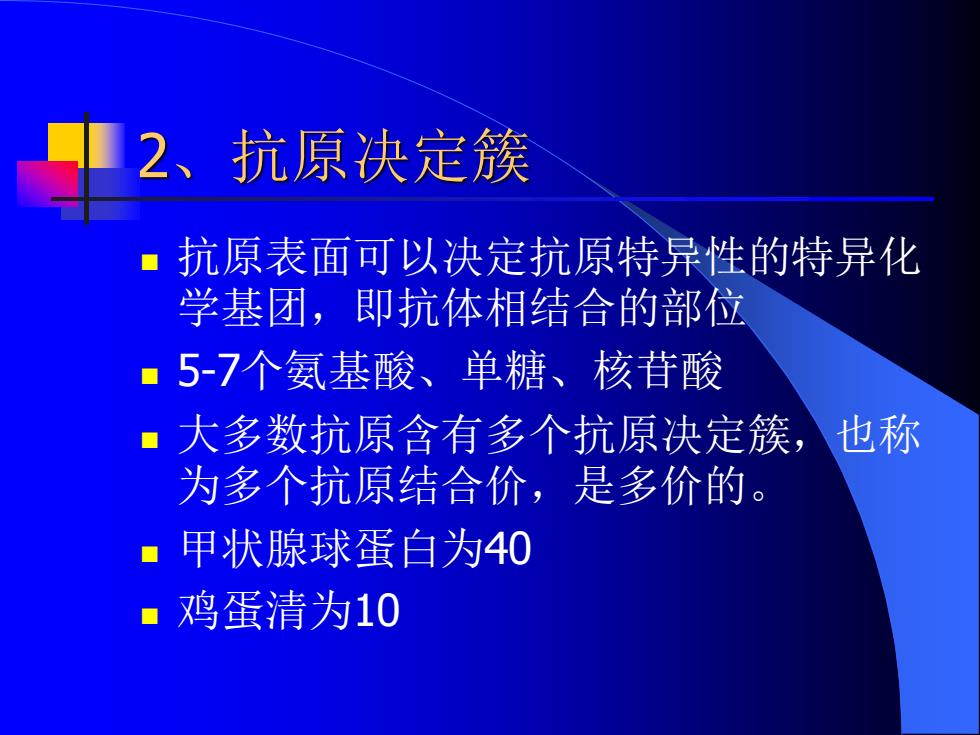 2、抗原决定簇

抗原表面可以决定抗原特异性的特异化学基团，即抗体相结合的部位

5-7个氨基酸、单糖、核苷酸

大多数抗原含有多个抗原决定簇，也称为多个抗原结合价，是多价的。

甲状腺球蛋白为40

鸡蛋清为10